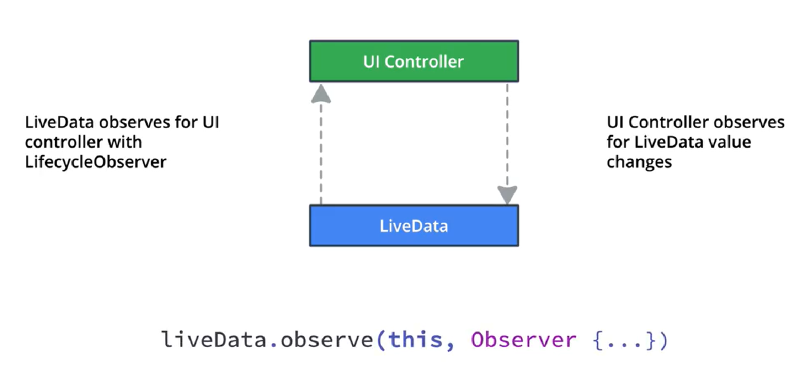 UI Controller

LiveData observes for UI controller with LifecycleObserver

UI Controller observes for LiveData value changes

LiveData

liveData.observe(this, Observer {...})